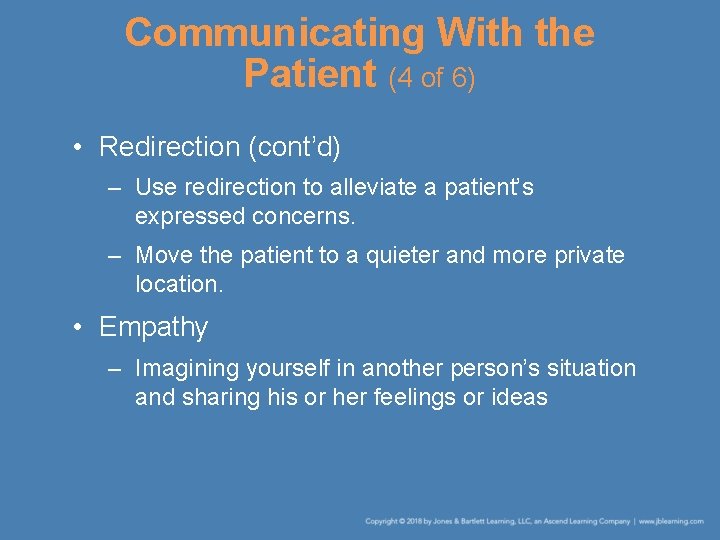 Communicating With the Patient (4 of 6)

• Redirection (cont'd)

– Use redirection to alleviate a patient's expressed concerns.

– Move the patient to a quieter and more private location.

• Empathy

– Imagining yourself in another person's situation and sharing his or her feelings or ideas

Copyright © 2018 by Jones & Bartlett Learning, LLC, an Ascend Learning Company | www.jblearning.com